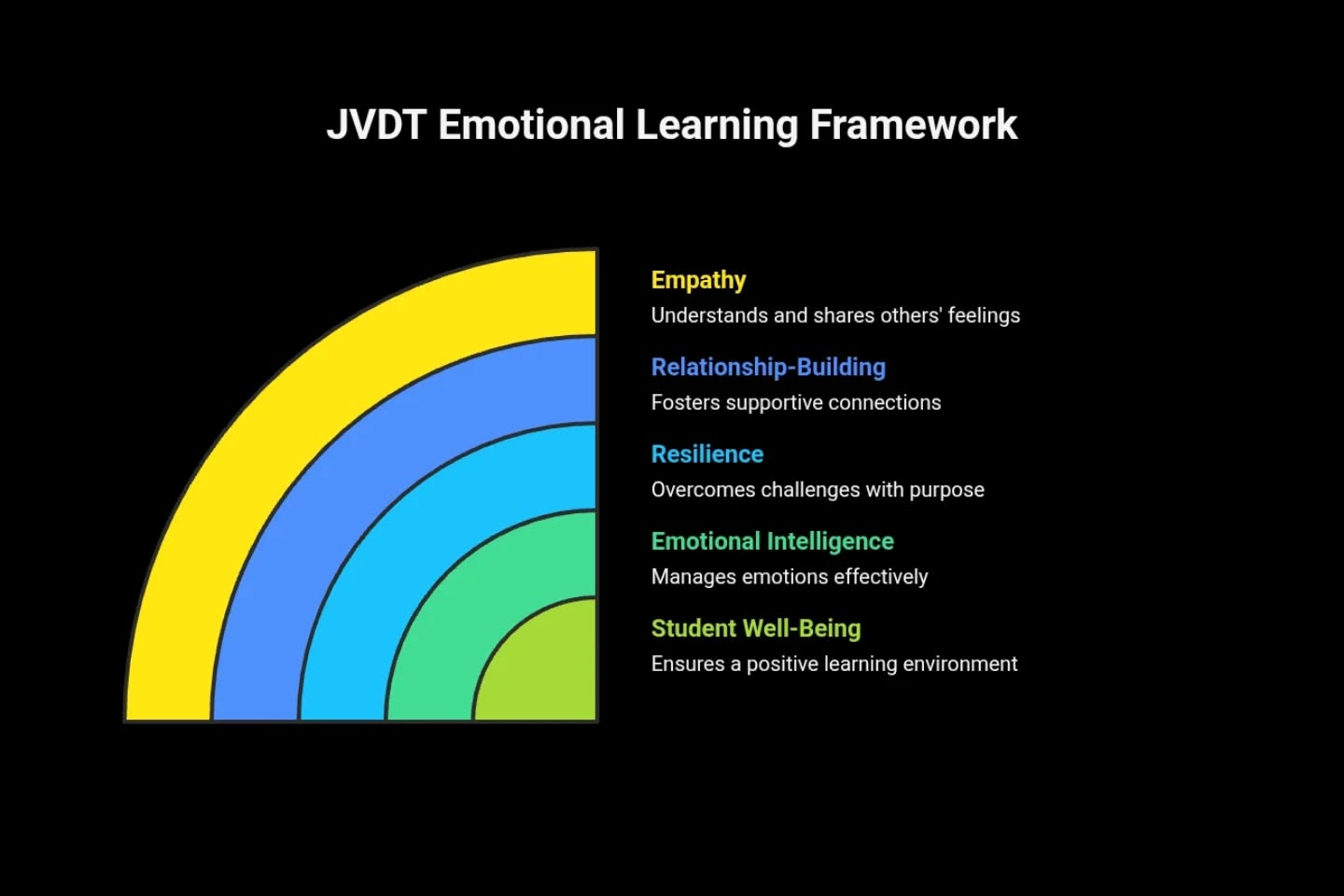 JVDT Emotional Learning Framework

Empathy
Understands and shares others' feelings

Relationship-Building
Fosters supportive connections

Resilience
Overcomes challenges with purpose

Emotional Intelligence
Manages emotions effectively

Student Well-Being
Ensures a positive learning environment